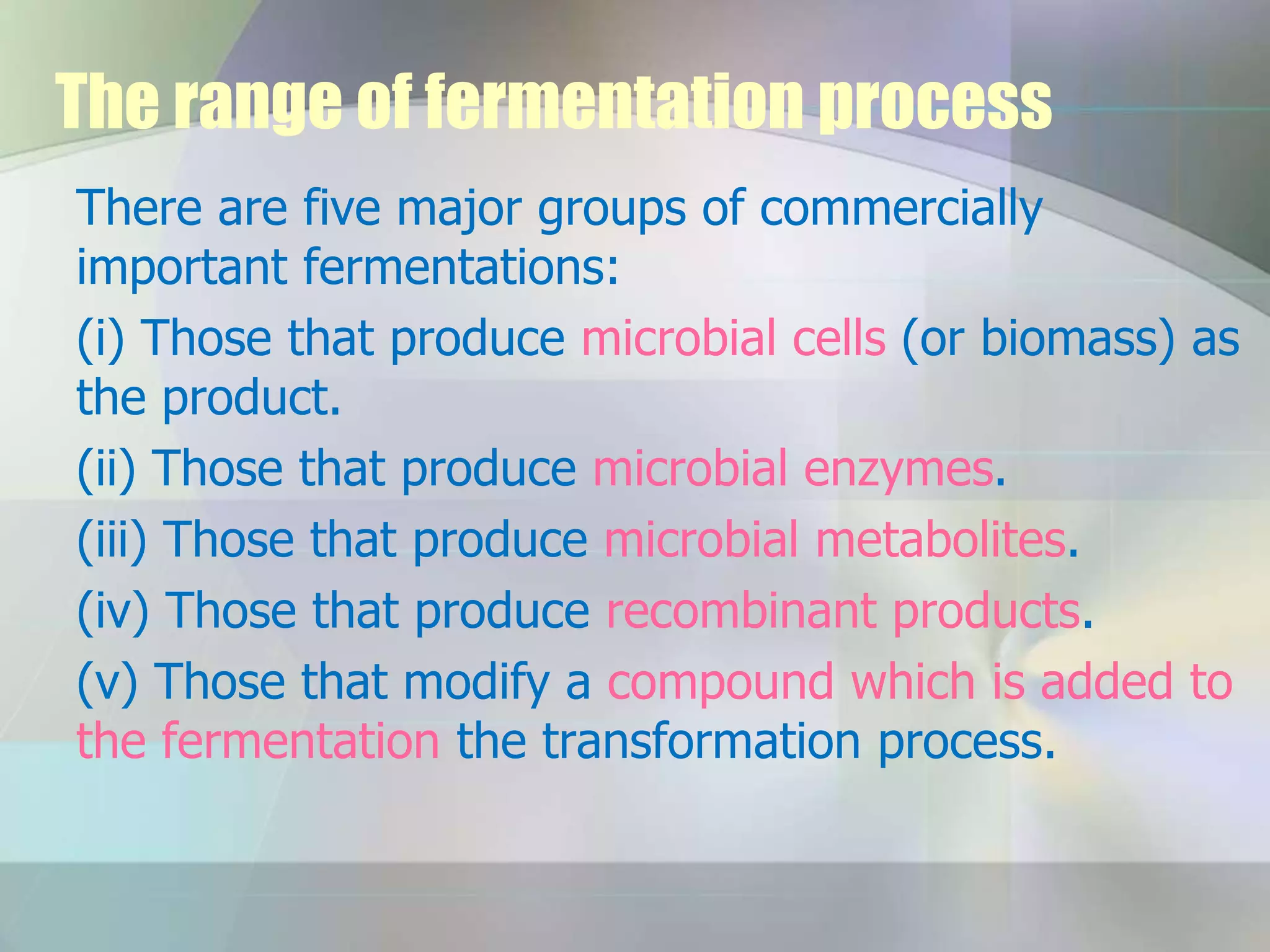 The range of fermentation process

There are five major groups of commercially important fermentations:

(i) Those that produce microbial cells (or biomass) as the product.

(ii) Those that produce microbial enzymes.

(iii) Those that produce microbial metabolites.

(iv) Those that produce recombinant products.

(v) Those that modify a compound which is added to the fermentation the transformation process.